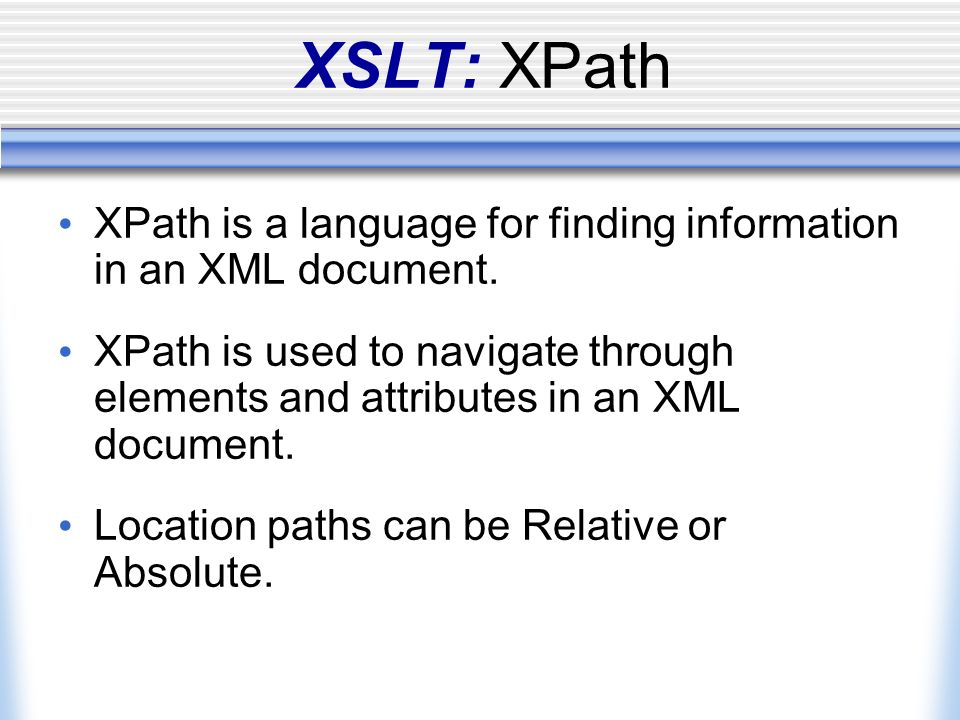 XSLT: XPath

• XPath is a language for finding information in an XML document.

• XPath is used to navigate through elements and attributes in an XML document.

• Location paths can be Relative or Absolute.